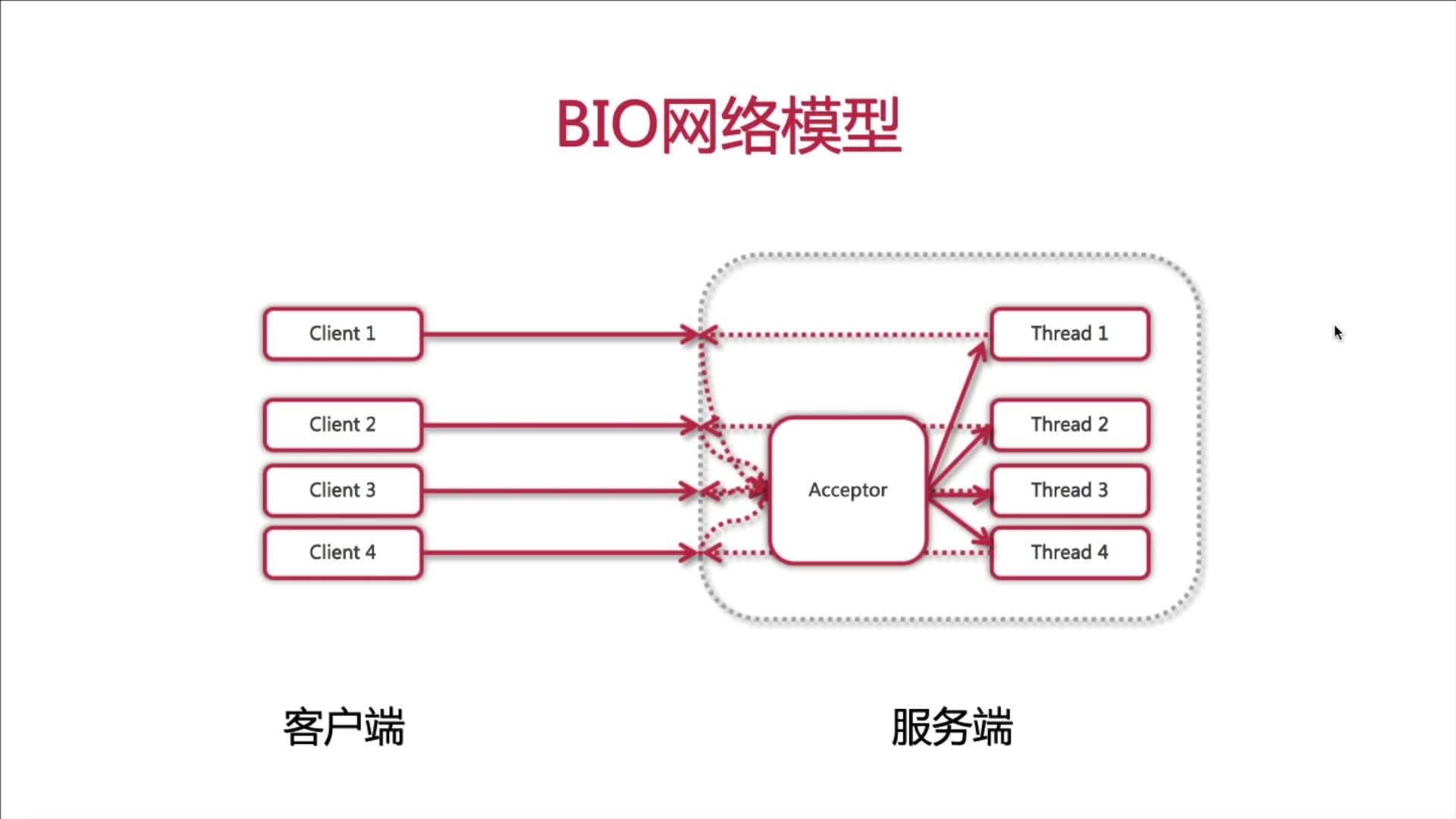 BIO网络模型

Client 1

Client 2

Client 3

Client 4

Acceptor

Thread 1

Thread 2

Thread 3

Thread 4

客户端

服务端